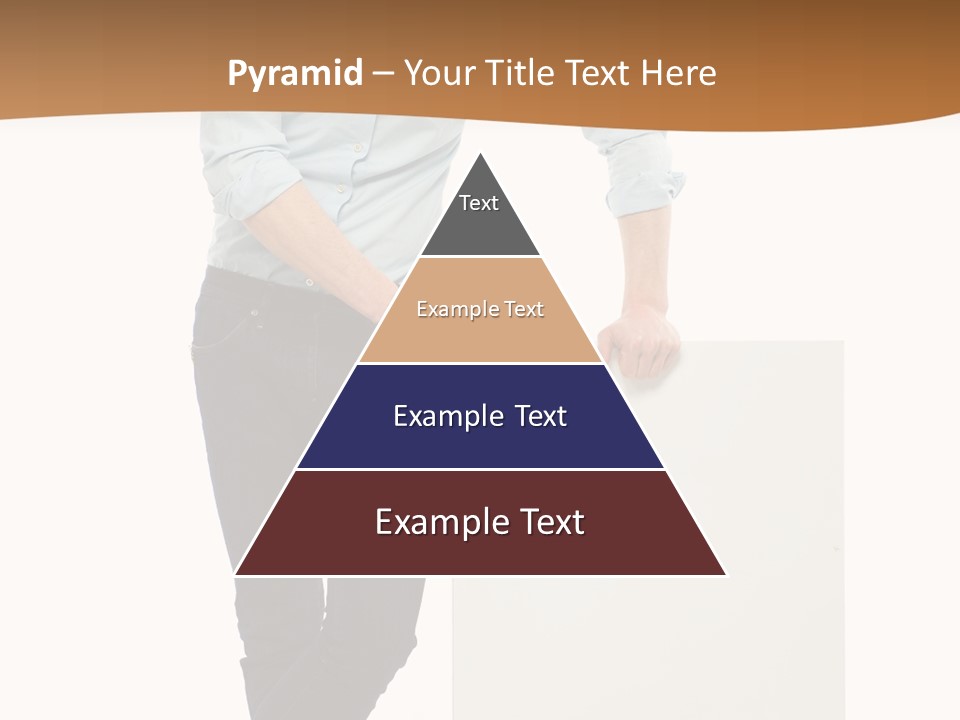 Pyramid – Your Title Text Here

Text

Example Text

Example Text

Example Text